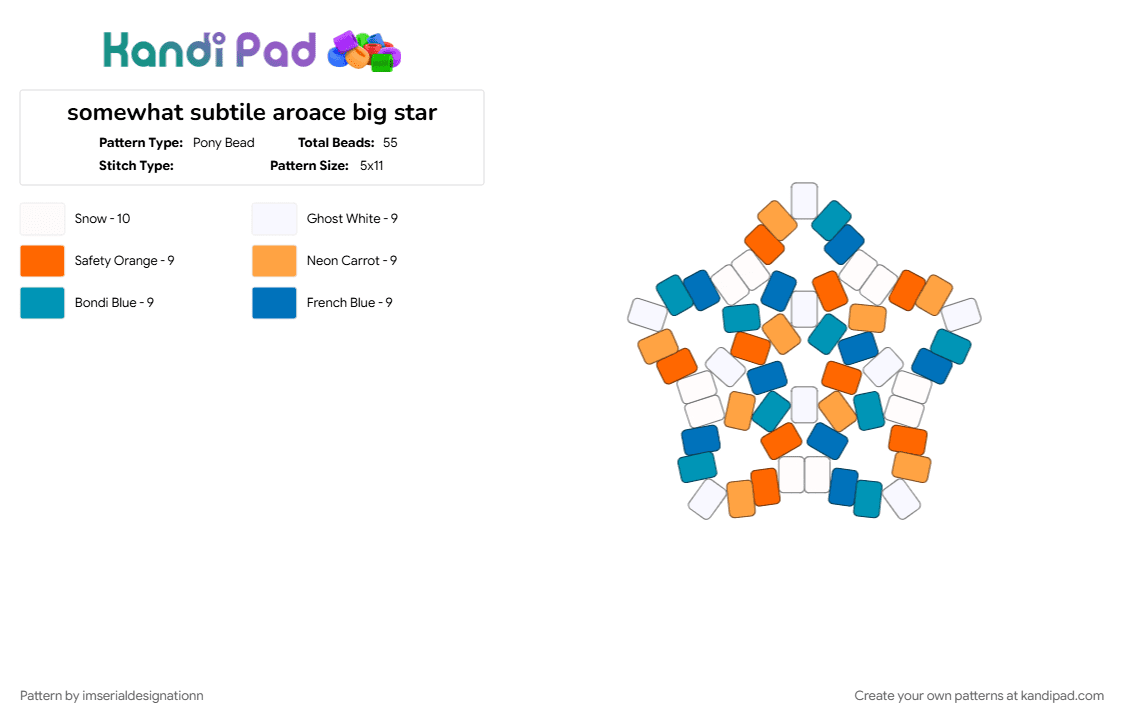 Kandi Pad

somewhat subtile aroace big star

Pattern Type: Pony Bead
Total Beads: 55
Stitch Type:
Pattern Size: 5x11

Snow - 10
Ghost White - 9
Safety Orange - 9
Neon Carrot - 9
Bondi Blue - 9
French Blue - 9

Pattern by imserialdesignationn

Create your own patterns at kandipad.com